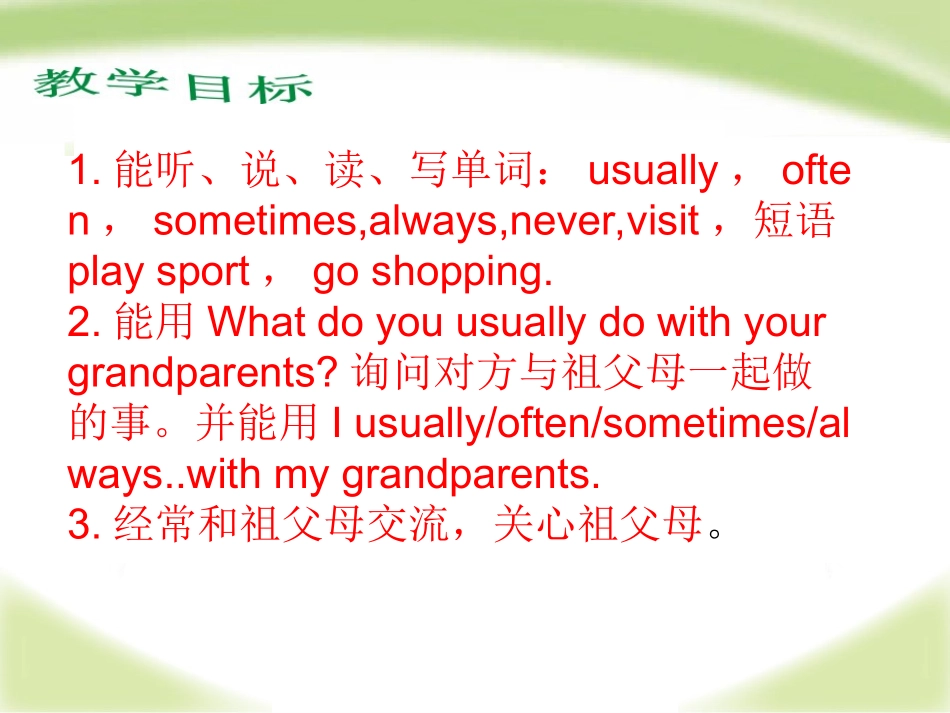 教学目标

1. 能听、说、读、写单词： usually， often， sometimes,always,never,visit，短语 play sport， go shopping.
2. 能用 What do you usually do with your grandparents? 询问对方与祖父母一起做的事。并能用 I usually/often/sometimes/always..with my grandparents.
3. 经常和祖父母交流，关心祖父母。